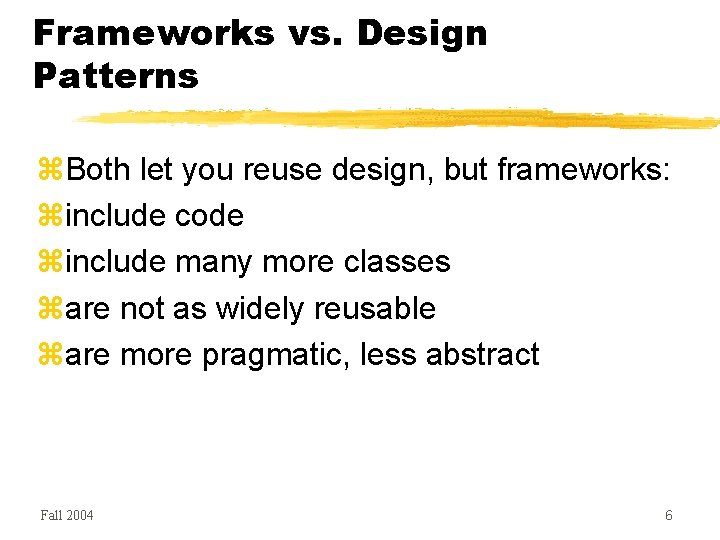 Frameworks vs. Design Patterns

⌘Both let you reuse design, but frameworks:
⌘include code
⌘include many more classes
⌘are not as widely reusable
⌘are more pragmatic, less abstract

Fall 2004

6